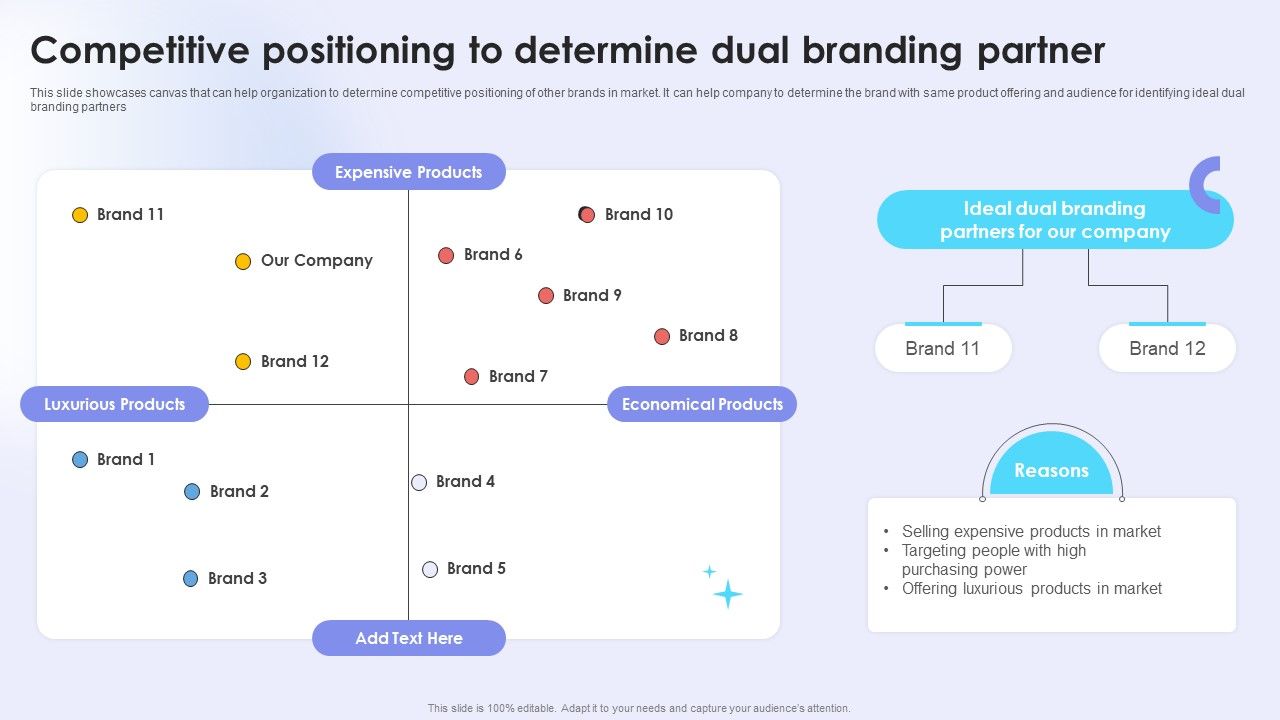 Competitive positioning to determine dual branding partner

This slide showcases canvas that can help organization to determine competitive positioning of other brands in market. It can help company to determine the brand with same product offering and audience for identifying ideal dual branding partners

Expensive Products

Brand 11

Our Company

Brand 12

Brand 10

Brand 6

Brand 9

Brand 8

Brand 7

Luxurious Products

Economical Products

Brand 1

Brand 2

Brand 3

Brand 4

Brand 5

Add Text Here

Ideal dual branding partners for our company

Brand 11

Brand 12

Reasons

• Selling expensive products in market
• Targeting people with high purchasing power
• Offering luxurious products in market

This slide is 100% editable. Adapt it to your needs and capture your audience's attention.